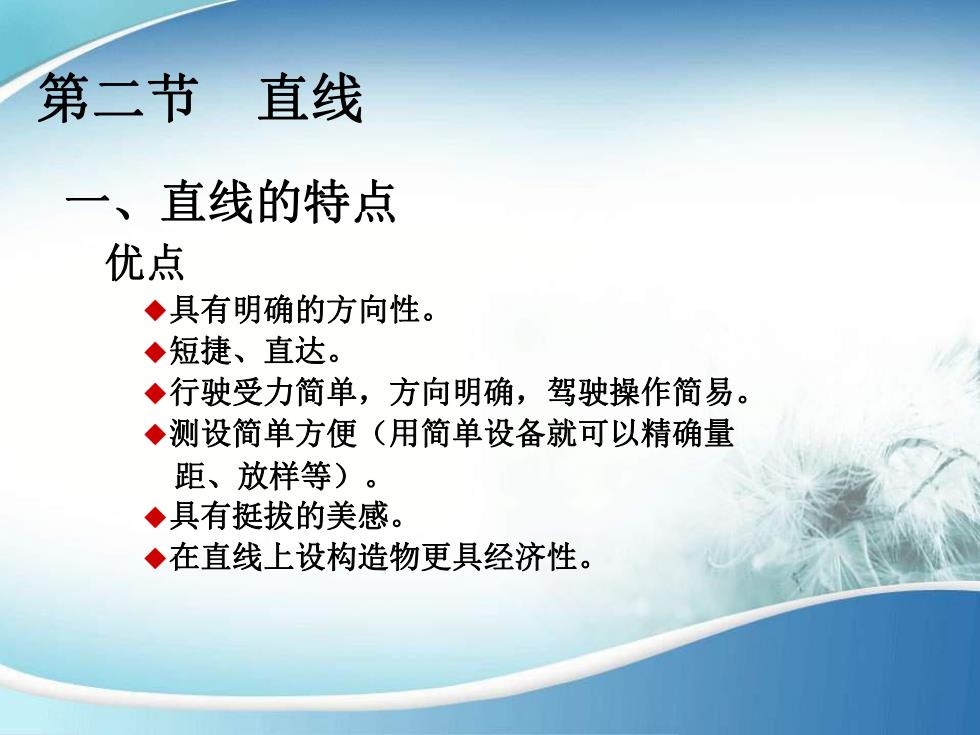 第二节 直线

一、直线的特点

优点

◆具有明确的方向性。

◆短捷、直达。

◆行驶受力简单，方向明确，驾驶操作简易。

◆测设简单方便（用简单设备就可以精确量距、放样等）。

◆具有挺拔的美感。

◆在直线上设构造物更具经济性。